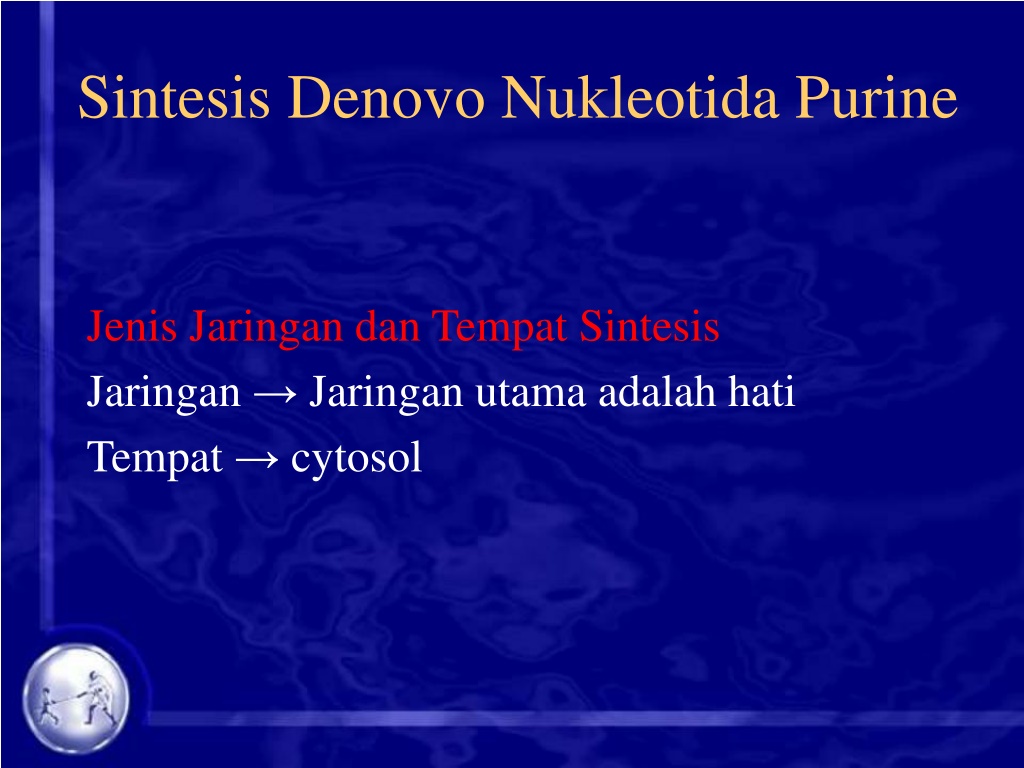 Sintesis Denovo Nukleotida Purine

Jenis Jaringan dan Tempat Sintesis
Jaringan → Jaringan utama adalah hati
Tempat → cytosol